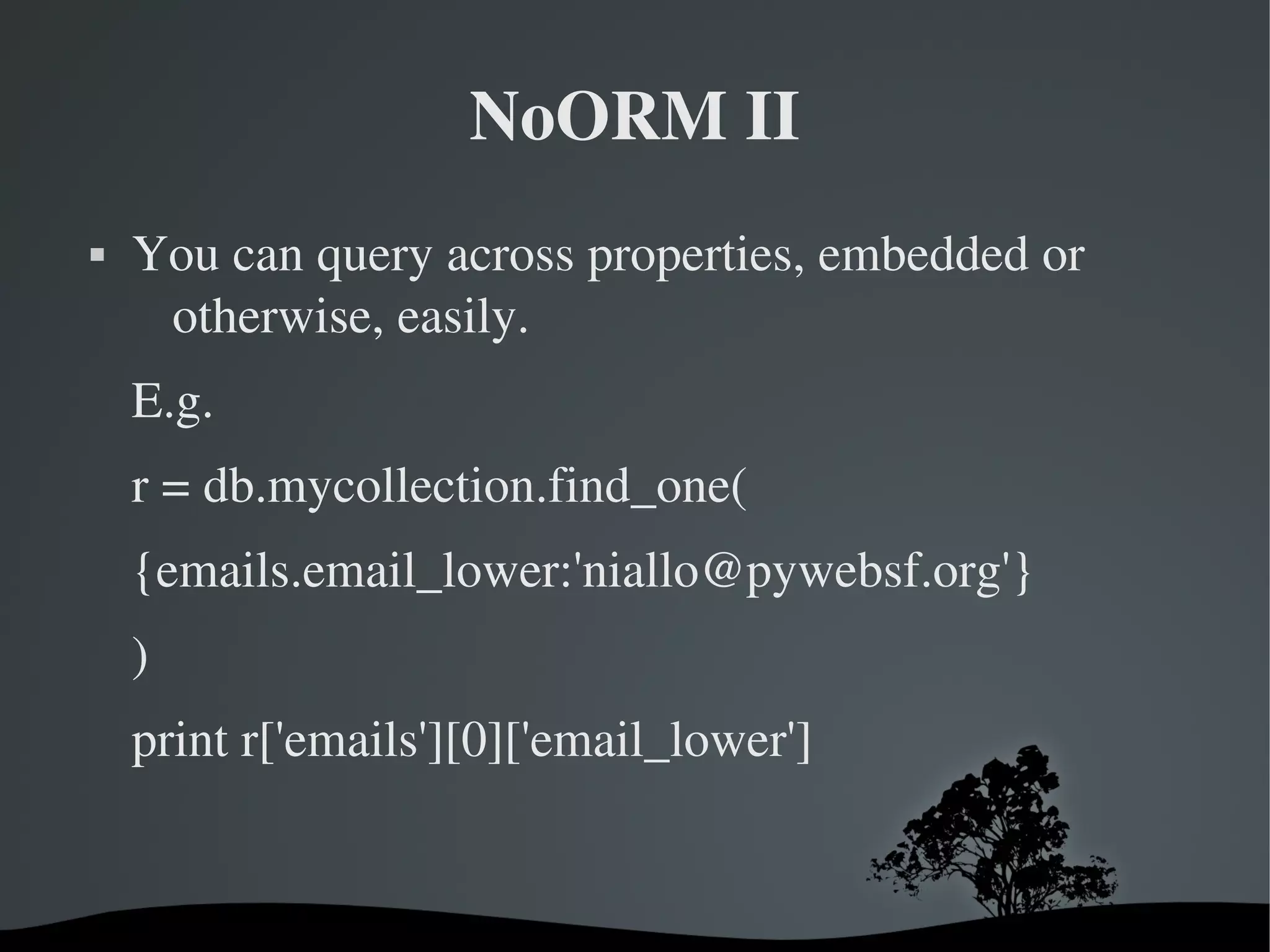 NoORM II

▪ You can query across properties, embedded or otherwise, easily.

E.g.

r = db.mycollection.find_one(

{emails.email_lower:'niallo@pywebsf.org'}

)

print r['emails'][0]['email_lower']